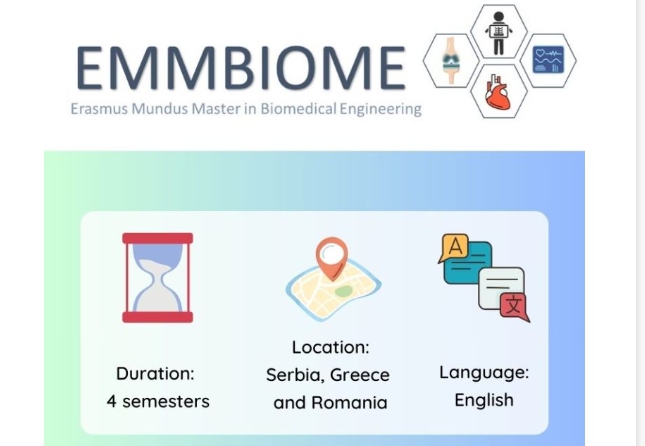 EMMBIOME
Erasmus Mundus Master in Biomedical Engineering

A
文

Duration:
4 semesters

Location:
Serbia, Greece and Romania

Language:
English